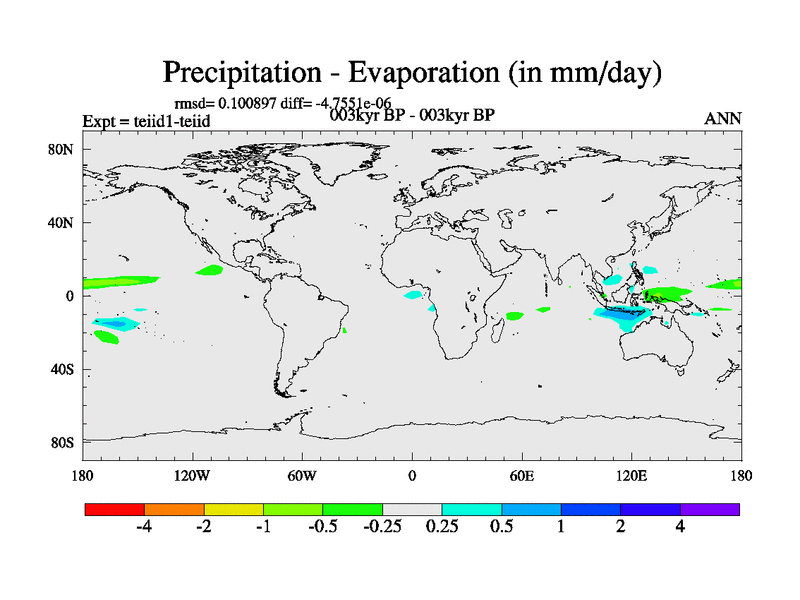 Precipitation - Evaporation (in mm/day)

rmsd= 0.100897 diff= -4.7551e-06

Expt = teiid1-teiid

003kyr BP - 003kyr BP

ANN

80N

40N

0

40S

80S

180

120W

60W

0

60E

120E

180

-4 -2 -1 -0.5 -0.25 0.25 0.5 1 2 4